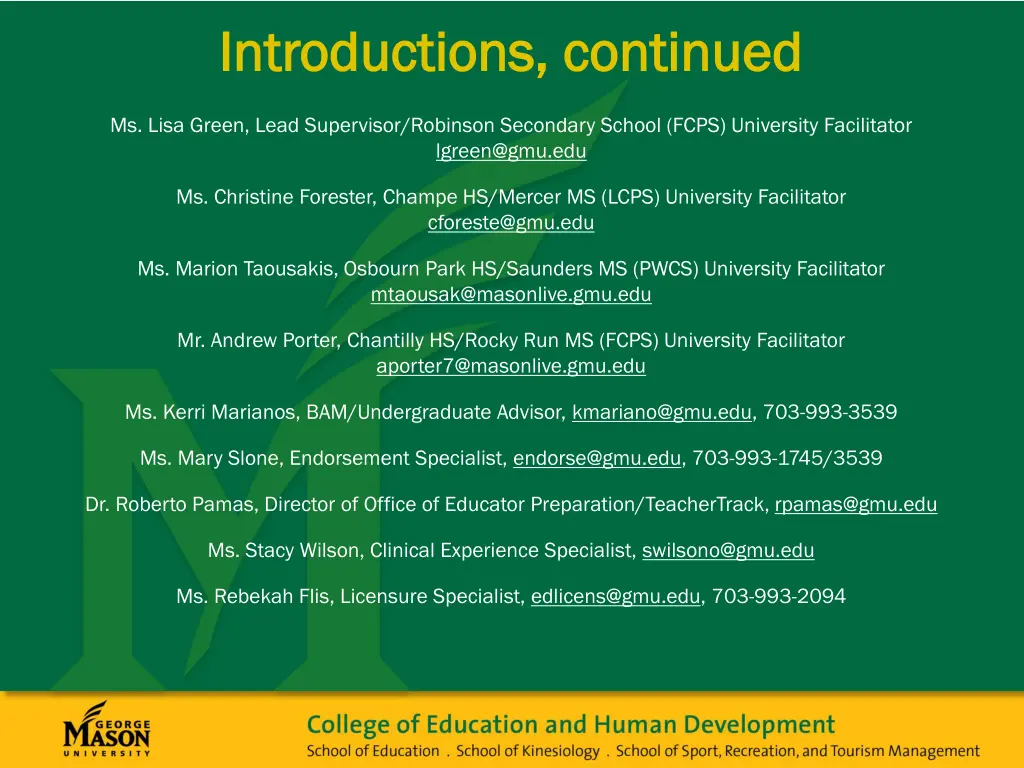 Introductions, continued

Ms. Lisa Green, Lead Supervisor/Robinson Secondary School (FCPS) University Facilitator lgreen@gmu.edu

Ms. Christine Forester, Champe HS/Mercer MS (LCPS) University Facilitator cforeste@gmu.edu

Ms. Marion Taousakis, Osbourn Park HS/Saunders MS (PWCS) University Facilitator mtaousak@masonlive.gmu.edu

Mr. Andrew Porter, Chantilly HS/Rocky Run MS (FCPS) University Facilitator aporter7@masonlive.gmu.edu

Ms. Kerri Marianos, BAM/Undergraduate Advisor, kmariano@gmu.edu, 703-993-3539

Ms. Mary Slone, Endorsement Specialist, endorse@gmu.edu, 703-993-1745/3539

Dr. Roberto Pamas, Director of Office of Educator Preparation/TeacherTrack, rpamas@gmu.edu

Ms. Stacy Wilson, Clinical Experience Specialist, swilsono@gmu.edu

Ms. Rebekah Flis, Licensure Specialist, edlicens@gmu.edu, 703-993-2094

GEORGE MASON UNIVERSITY

College of Education and Human Development
School of Education . School of Kinesiology . School of Sport, Recreation, and Tourism Management